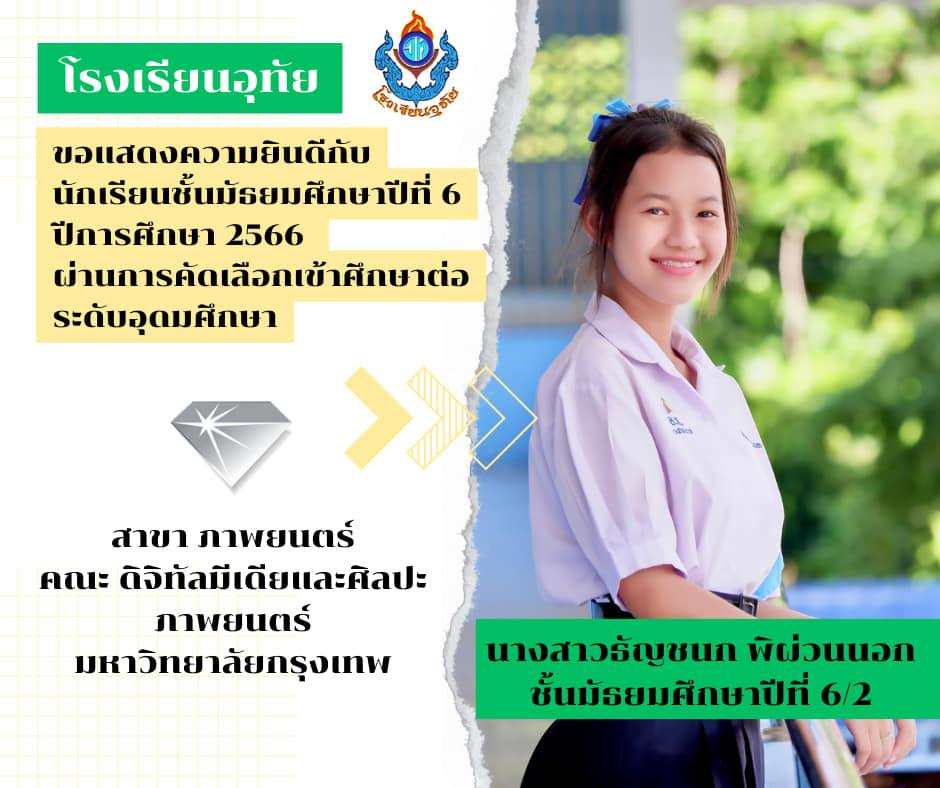 โรงเรียนอุทัย

โรงเรียนอุทัย

ขอแสดงความยินดีกับ นักเรียนชั้นมัธยมศึกษาปีที่ 6 ปีการศึกษา 2566 ผ่านการคัดเลือกเข้าศึกษาต่อ ระดับอุดมศึกษา

สาขา ภาพยนตร์
คณะ ดิจิทัลมีเดียและศิลปะภาพยนตร์
มหาวิทยาลัยกรุงเทพ

นางสาวธัญชนก พิผ่วนนอก
ชั้นมัธยมศึกษาปีที่ 6/2